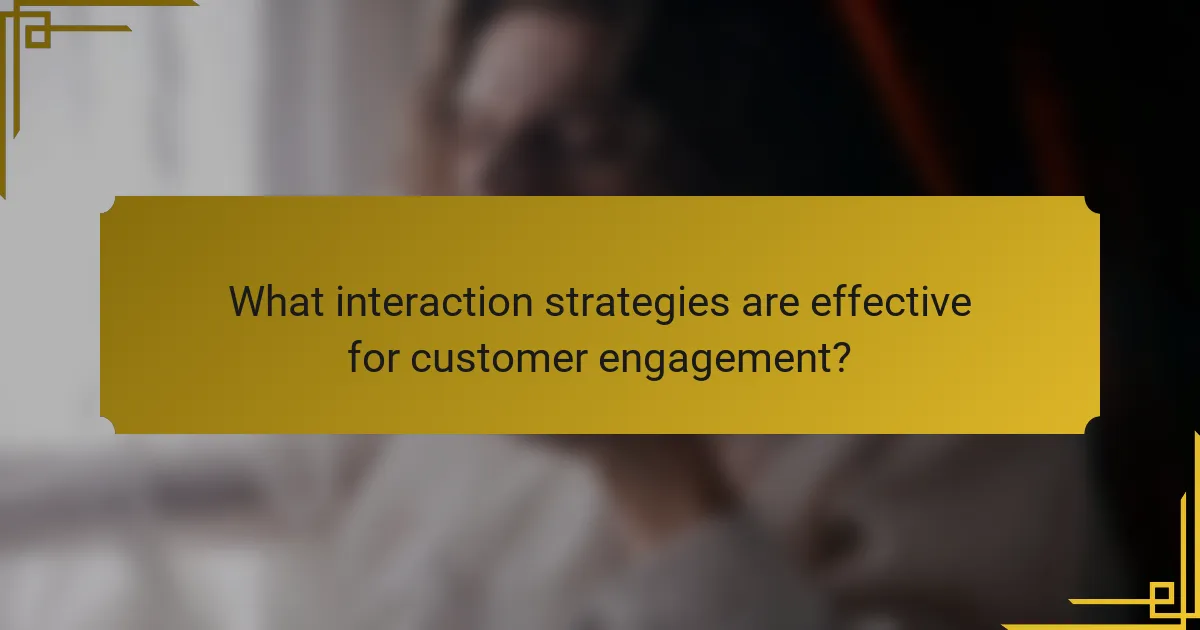 What interaction strategies are effective for customer engagement?